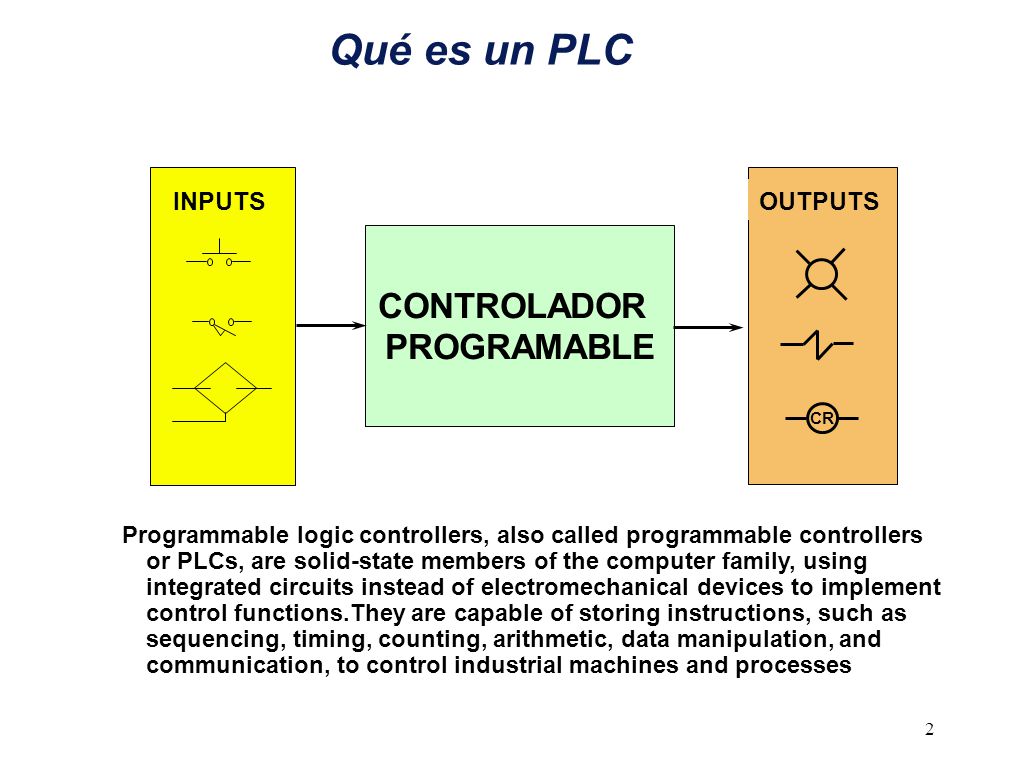 Qué es un PLC

INPUTS

CONTROLADOR PROGRAMABLE

OUTPUTS

CR

Programmable logic controllers, also called programmable controllers or PLCs, are solid-state members of the computer family, using integrated circuits instead of electromechanical devices to implement control functions.They are capable of storing instructions, such as sequencing, timing, counting, arithmetic, data manipulation, and communication, to control industrial machines and processes

2